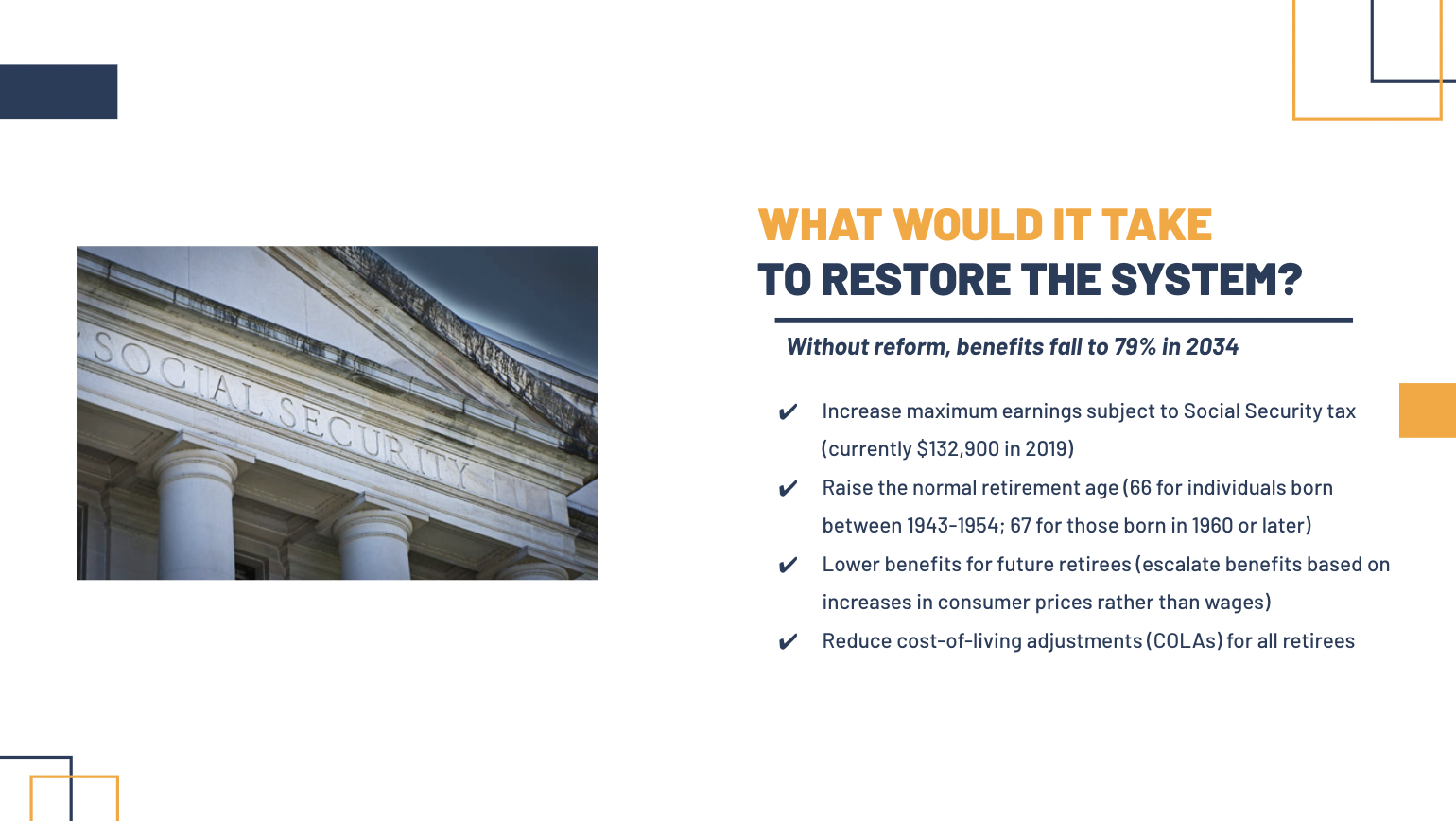 SOCIAL SECURITY

WHAT WOULD IT TAKE
TO RESTORE THE SYSTEM?

Without reform, benefits fall to 79% in 2034

✔ Increase maximum earnings subject to Social Security tax (currently $132,900 in 2019)
✔ Raise the normal retirement age (66 for individuals born between 1943-1954; 67 for those born in 1960 or later)
✔ Lower benefits for future retirees (escalate benefits based on increases in consumer prices rather than wages)
✔ Reduce cost-of-living adjustments (COLAs) for all retirees